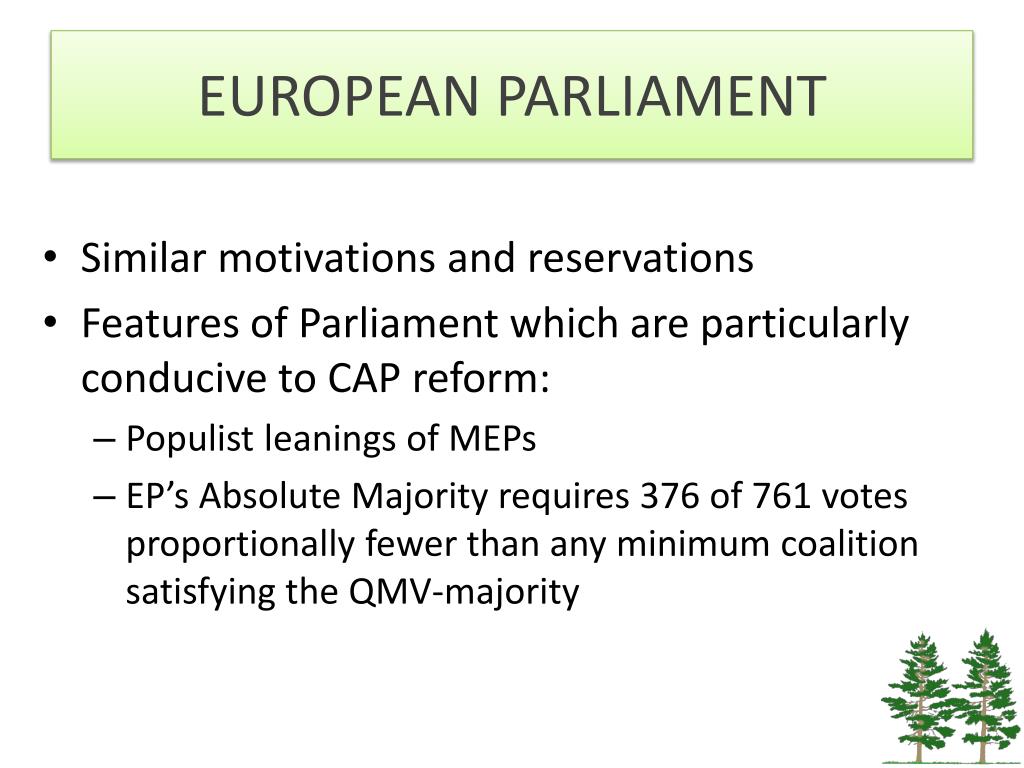 EUROPEAN PARLIAMENT

• Similar motivations and reservations
• Features of Parliament which are particularly conducive to CAP reform:
– Populist leanings of MEPs
– EP’s Absolute Majority requires 376 of 761 votes proportionally fewer than any minimum coalition satisfying the QMV-majority